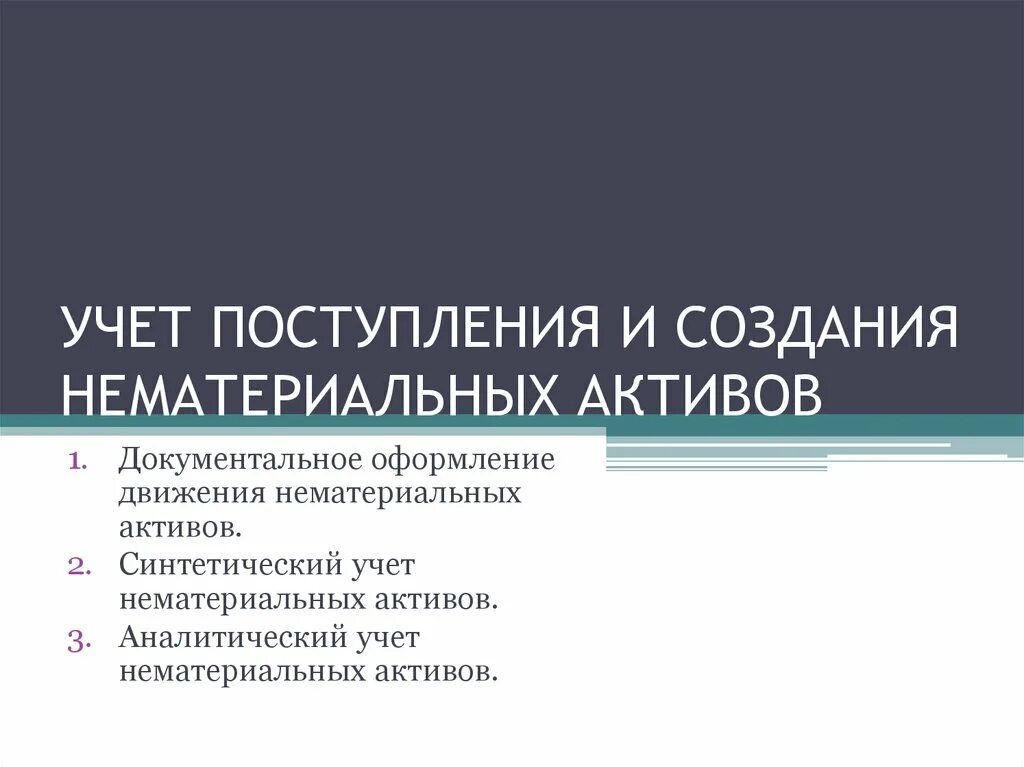 УЧЕТ ПОСТУПЛЕНИЯ И СОЗДАНИЯ НЕМАТЕРИАЛЬНЫХ АКТИВОВ

1. Документальное оформление движения нематериальных активов.
2. Синтетический учет нематериальных активов.
3. Аналитический учет нематериальных активов.